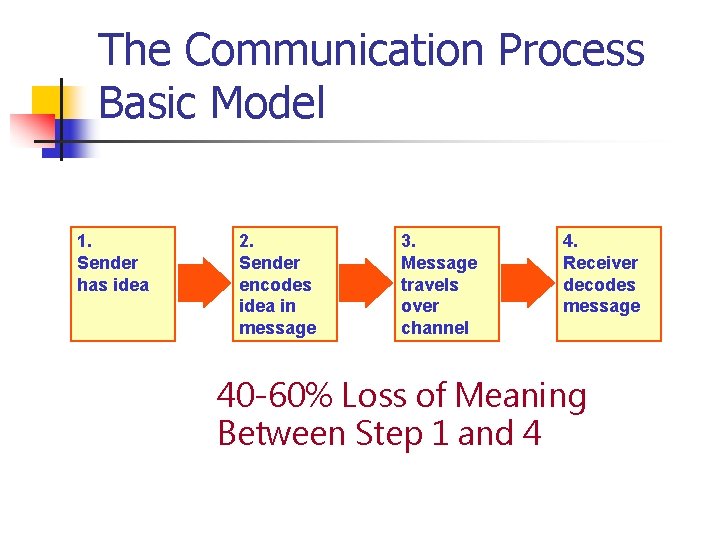 The Communication Process Basic Model

1. Sender has idea

2. Sender encodes idea in message

3. Message travels over channel

4. Receiver decodes message

40-60% Loss of Meaning Between Step 1 and 4